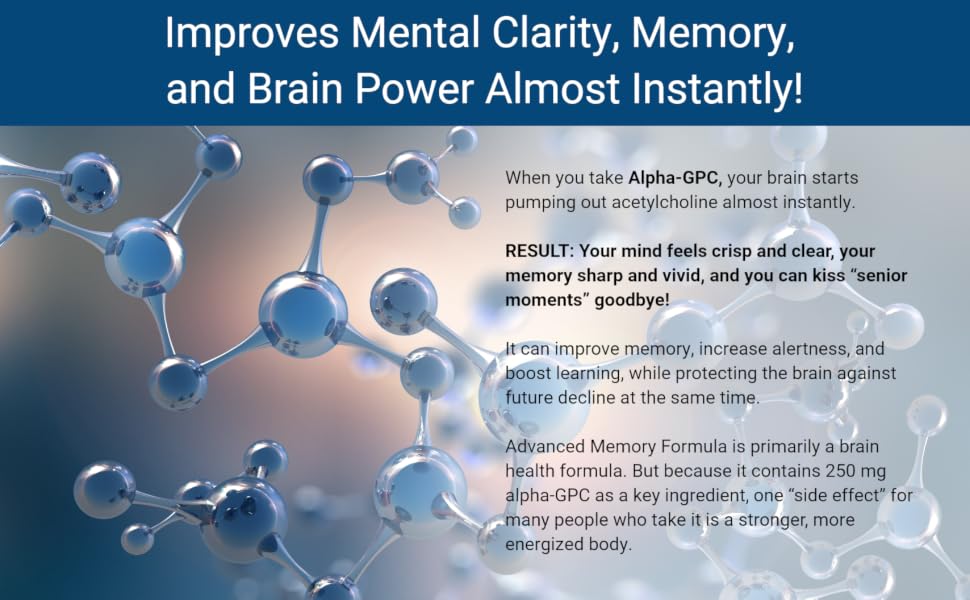 Improves Mental Clarity, Memory, and Brain Power Almost Instantly!

When you take Alpha-GPC, your brain starts pumping out acetylcholine almost instantly.

RESULT: Your mind feels crisp and clear, your memory sharp and vivid, and you can kiss “senior moments” goodbye!

It can improve memory, increase alertness, and boost learning, while protecting the brain against future decline at the same time.

Advanced Memory Formula is primarily a brain health formula. But because it contains 250 mg alpha-GPC as a key ingredient, one “side effect” for many people who take it is a stronger, more energized body.